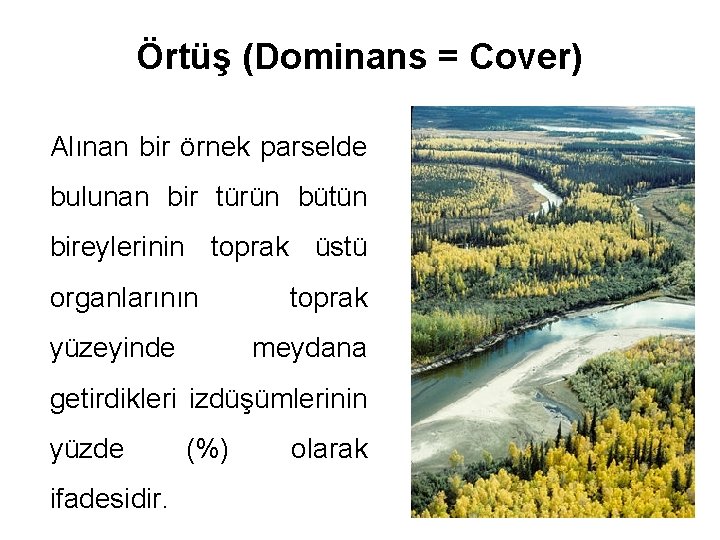 Örtüş (Dominans = Cover)

Alınan bir örnek parselde bulunan bir türün bütün bireylerinin toprak üstü organlarının toprak yüzeyinde meydana getirdikleri izdüşümlerinin yüzde (%) olarak ifadesidir.